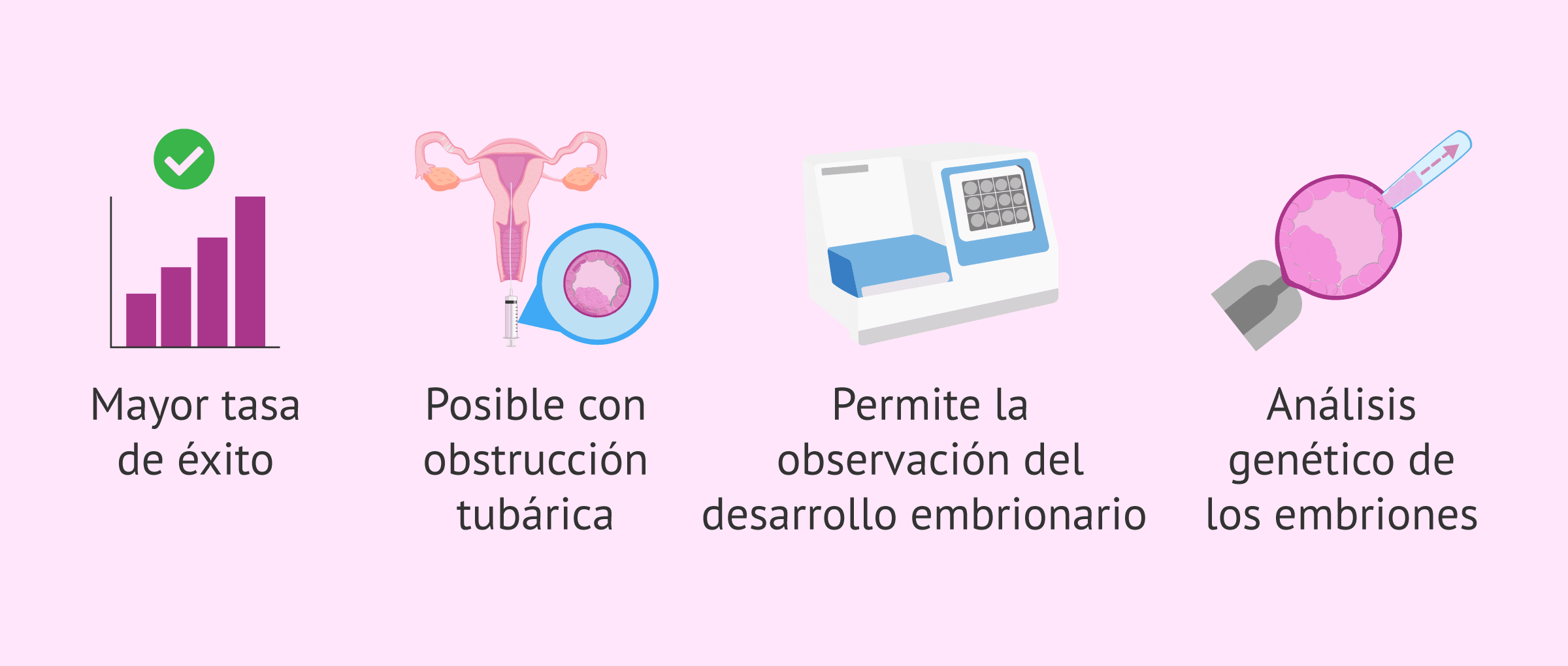 Mayor tasa de éxito

Posible con obstrucción tubárica

Permite la observación del desarrollo embrionario

Análisis genético de los embriones